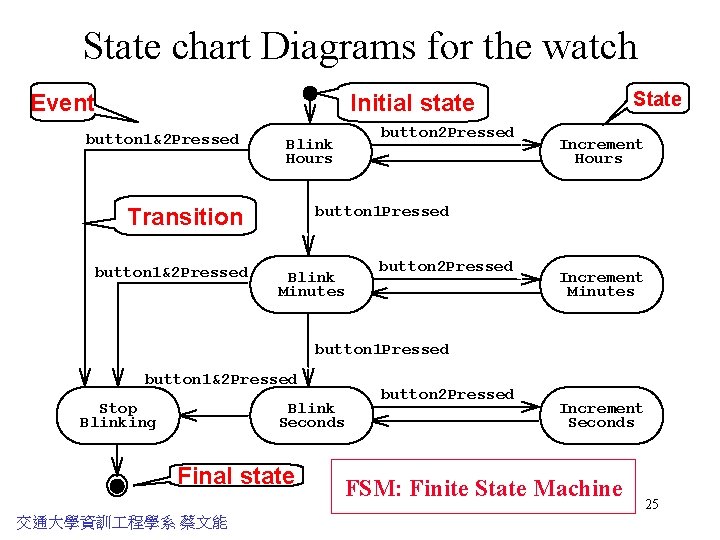 State chart Diagrams for the watch

Event

Initial state

State

button1&2Pressed

Blink Hours

button2Pressed

Increment Hours

Transition

button1Pressed

button1&2Pressed

Blink Minutes

button2Pressed

Increment Minutes

button1Pressed

button1&2Pressed

Stop Blinking

Blink Seconds

button2Pressed

Increment Seconds

Final state

FSM: Finite State Machine

25

交通大學資訓工程學系 蔡文能